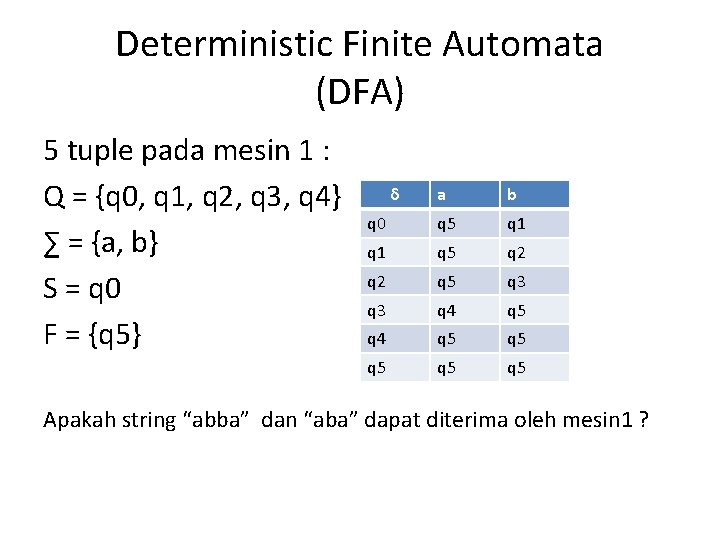 Deterministic Finite Automata (DFA)

5 tuple pada mesin 1 :

Q = {q0, q1, q2, q3, q4}

∑ = {a, b}

S = q0

F = {q5}

| δ | a | b |
|---|---|---|
| q0 | q5 | q1 |
| q1 | q5 | q2 |
| q2 | q5 | q3 |
| q3 | q4 | q5 |
| q4 | q5 | q5 |
| q5 | q5 | q5 |

Apakah string “abba” dan “aba” dapat diterima oleh mesin1 ?